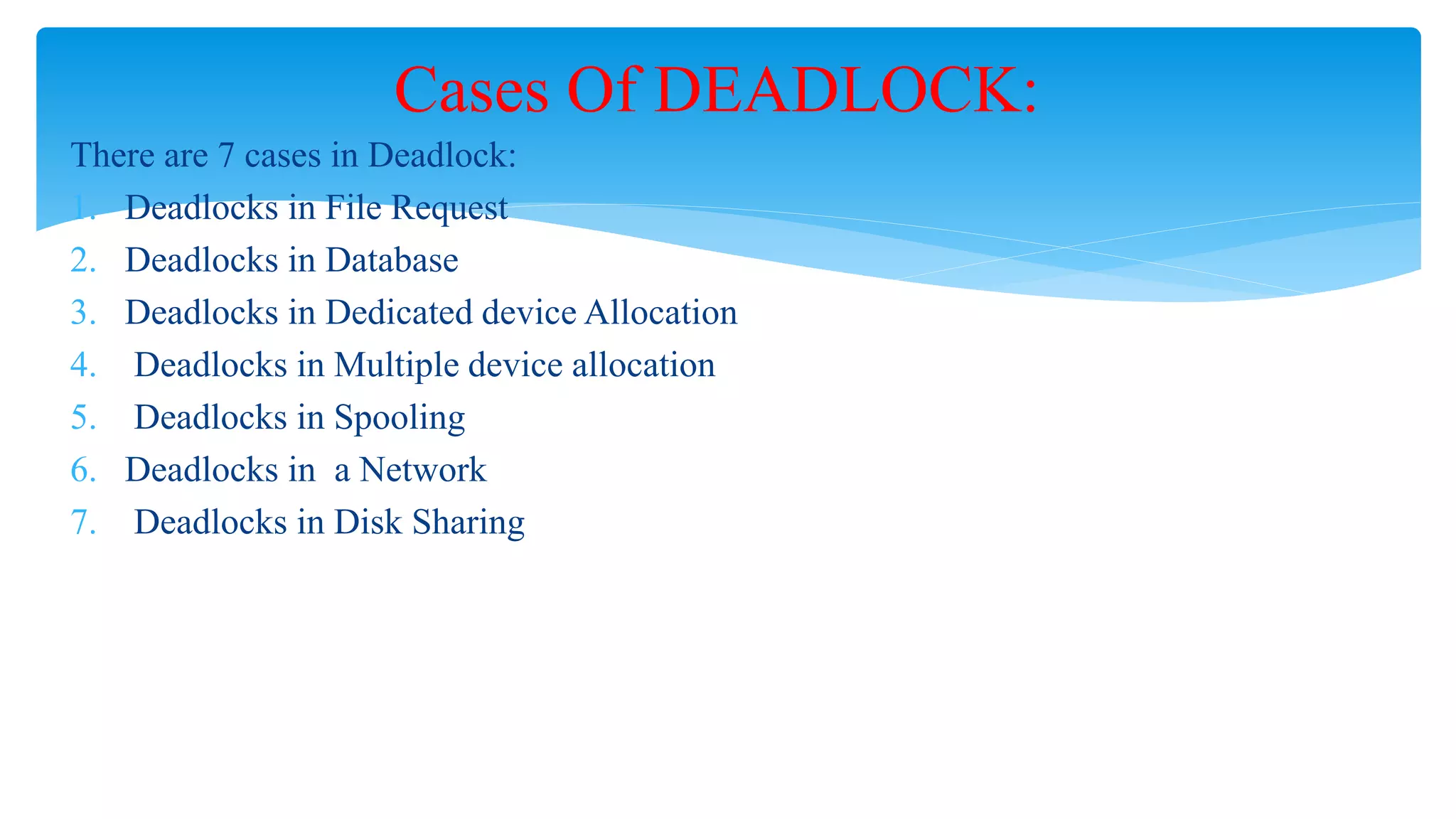 Cases Of DEADLOCK:

There are 7 cases in Deadlock:

1. Deadlocks in File Request
2. Deadlocks in Database
3. Deadlocks in Dedicated device Allocation
4. Deadlocks in Multiple device allocation
5. Deadlocks in Spooling
6. Deadlocks in a Network
7. Deadlocks in Disk Sharing